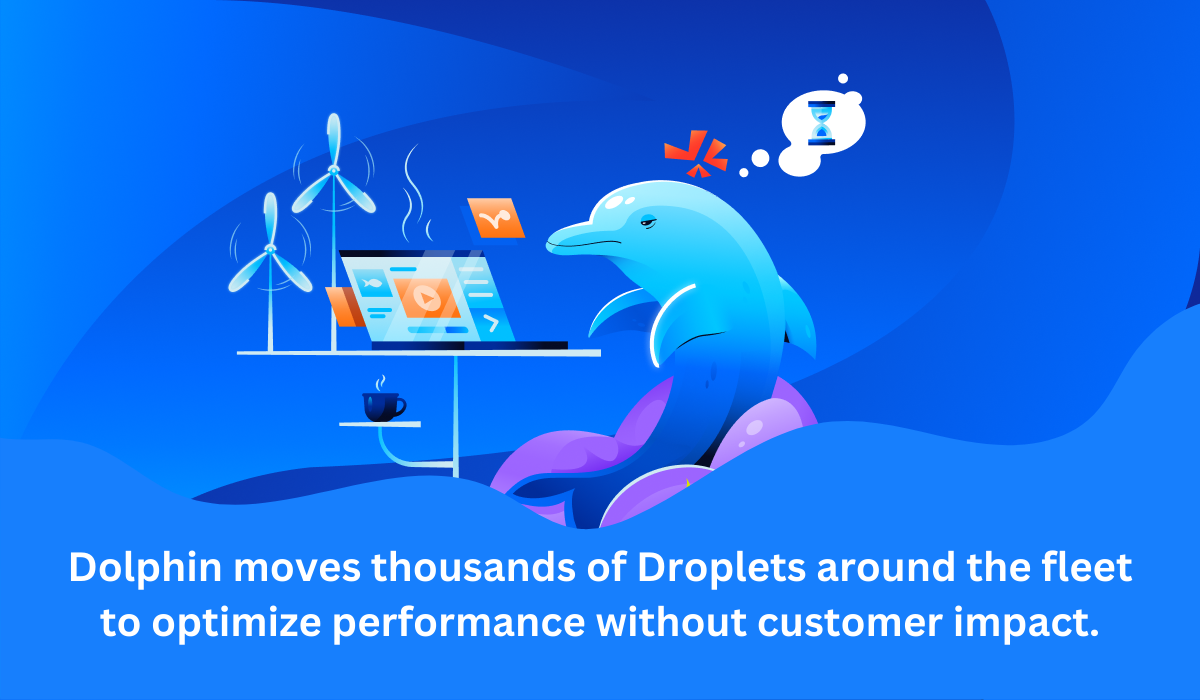 Dolphin moves thousands of Droplets around the fleet to optimize performance without customer impact.